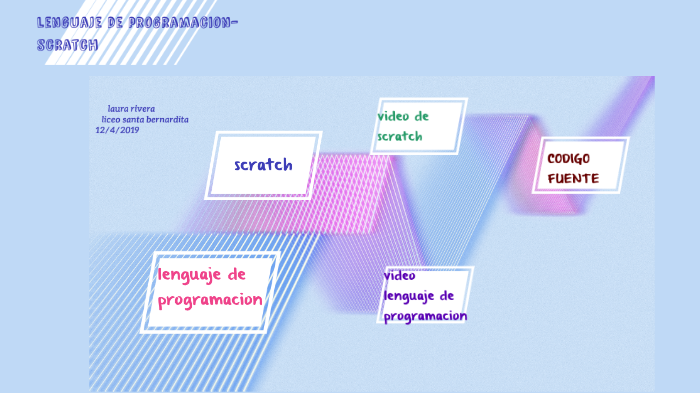 LENGUAJE DE PROGRAMACION-SCRATCH

laura rivera
liceo santa bernardita
12/4/2019

scratch

video de scratch

CODIGO FUENTE

lenguaje de programacion

video lenguaje de programacion